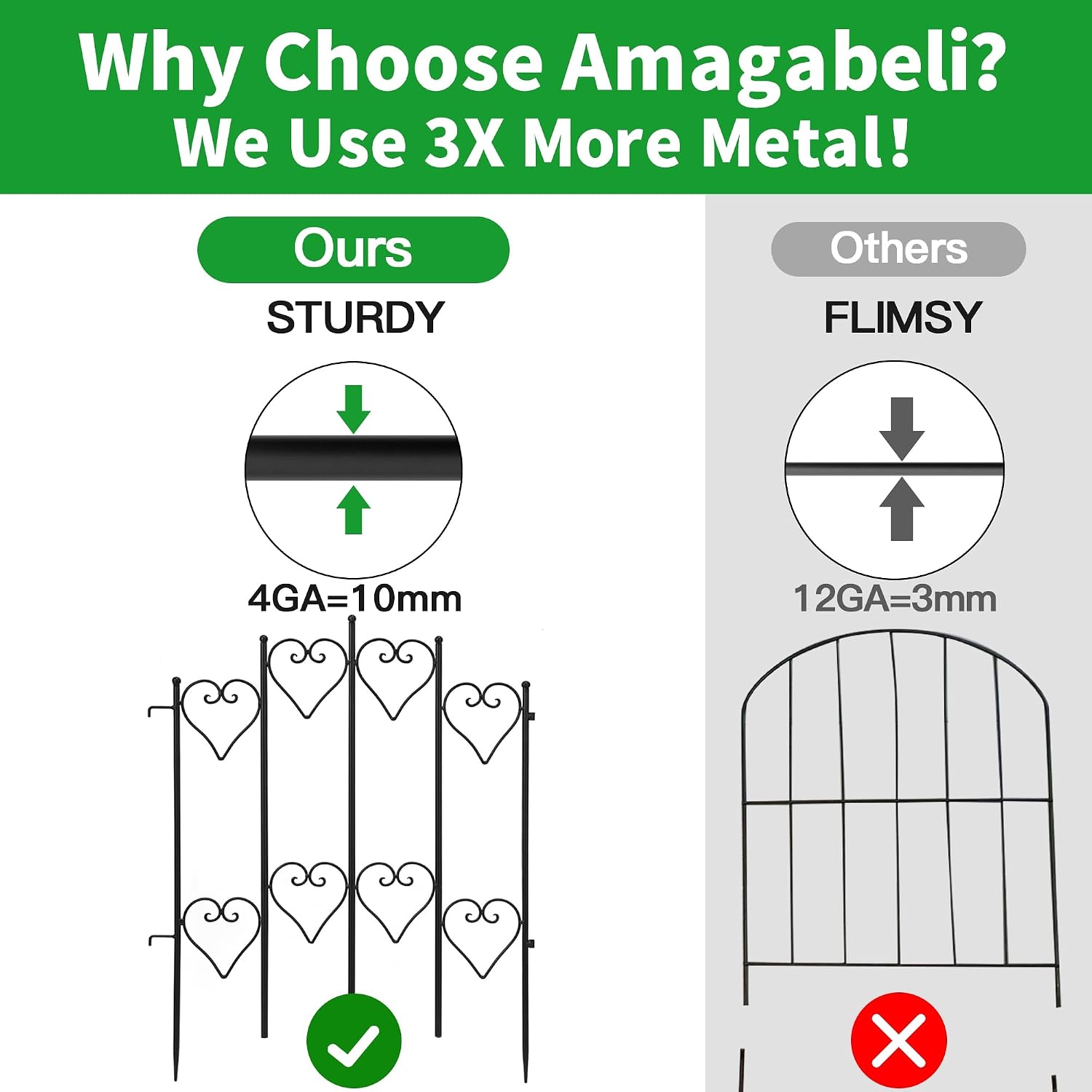 Why Choose Amagabeli?
We Use 3X More Metal!

Ours
STURDY
4GA=10mm

Others
FLIMSY
12GA=3mm